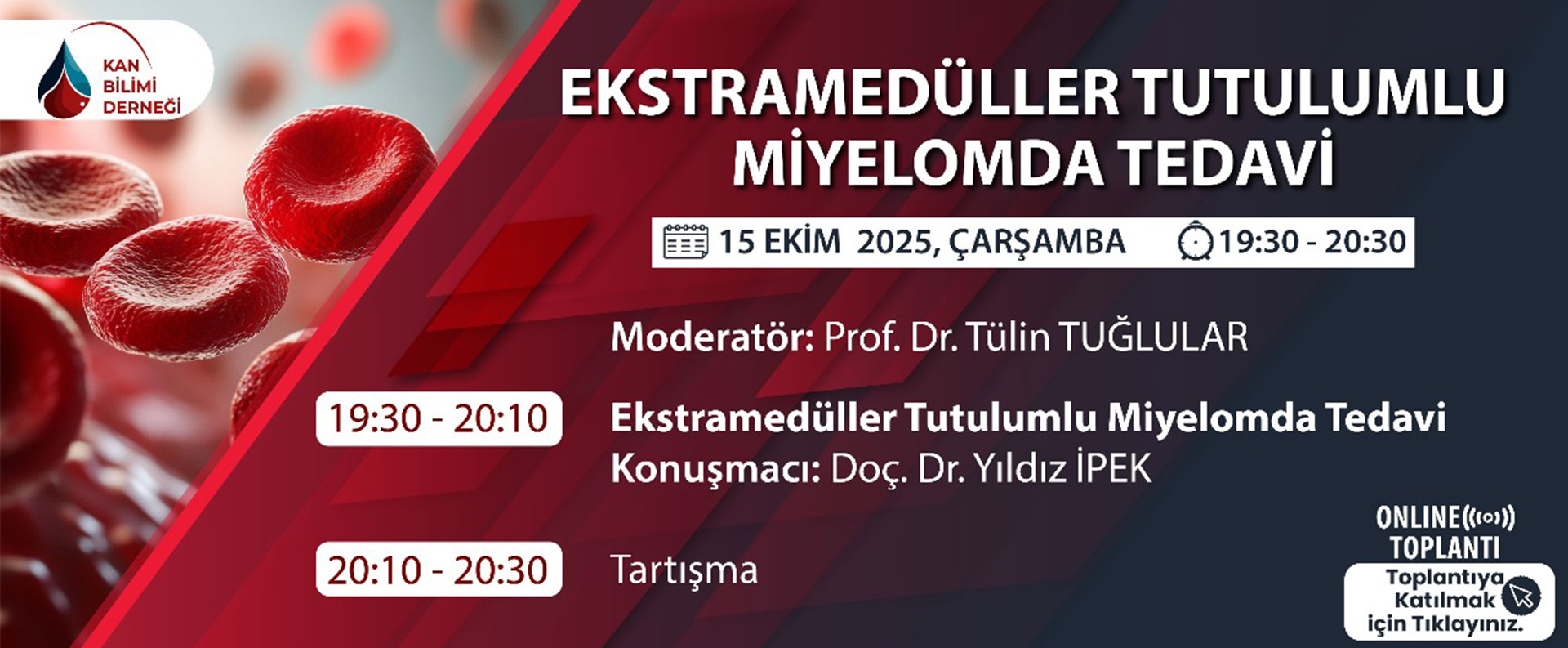 KAN
BİLİMİ
DERNEĞİ

EKSTRAMEDÜLLER TUTULUMLU MİYELOMDA TEDAVİ

15 EKİM 2025, ÇARŞAMBA 19:30 - 20:30

Moderatör: Prof. Dr. Tülin TUĞLULAR

19:30 - 20:10 Ekstramedüller Tutulumlu Miyelomda Tedavi
Konuşmacı: Doç. Dr. Yıldız İPEK

20:10 - 20:30 Tartışma

ONLINE
TOPLANTI
Toplantıya Katılmak için Tıklayınız.